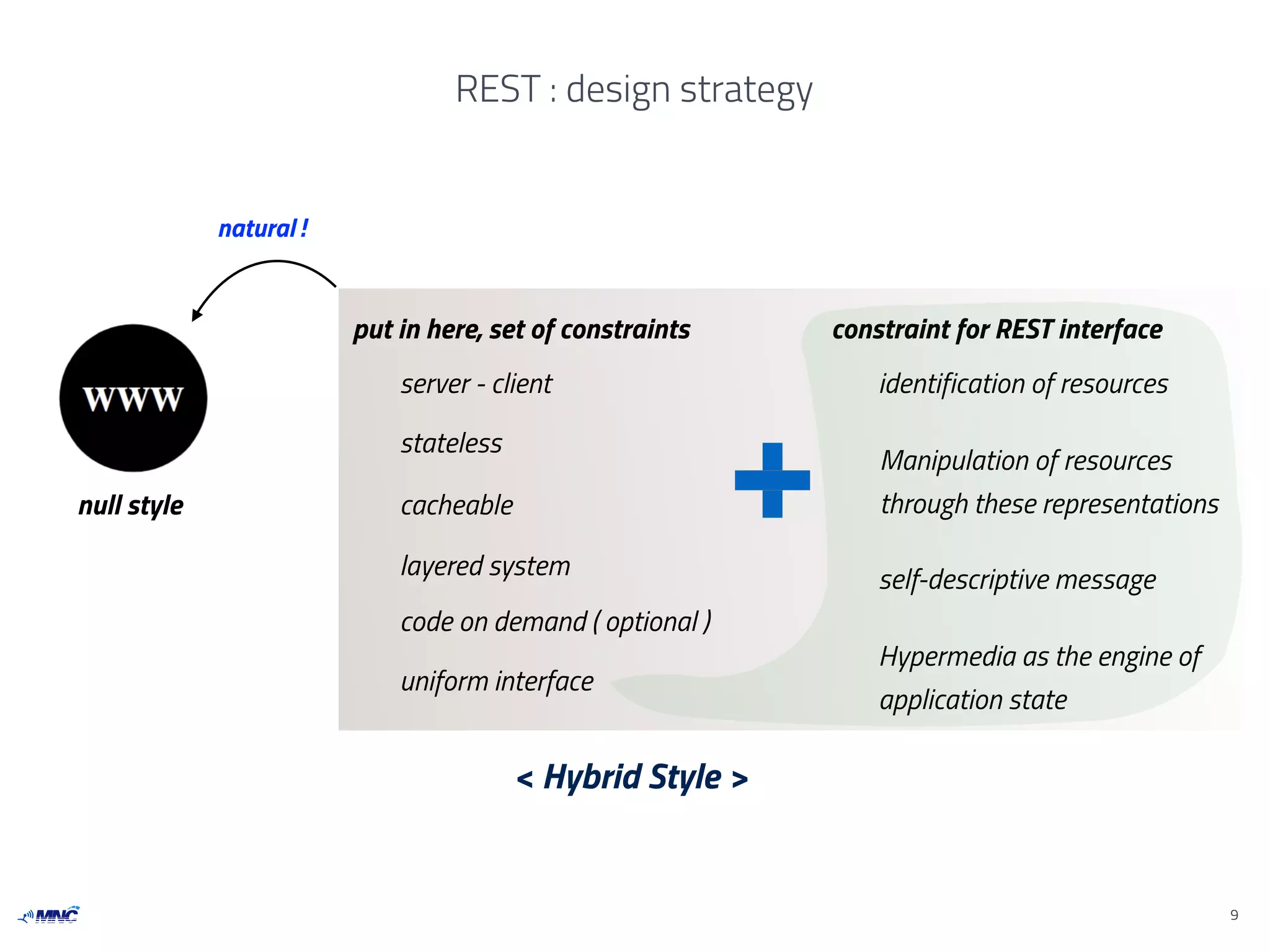 REST : design strategy

natural !

WWW

null style

put in here, set of constraints

server - client

stateless

cacheable

layered system

code on demand ( optional )

uniform interface

constraint for REST interface

identification of resources

Manipulation of resources through these representations

self-descriptive message

Hypermedia as the engine of application state

< Hybrid Style >

MNC

9